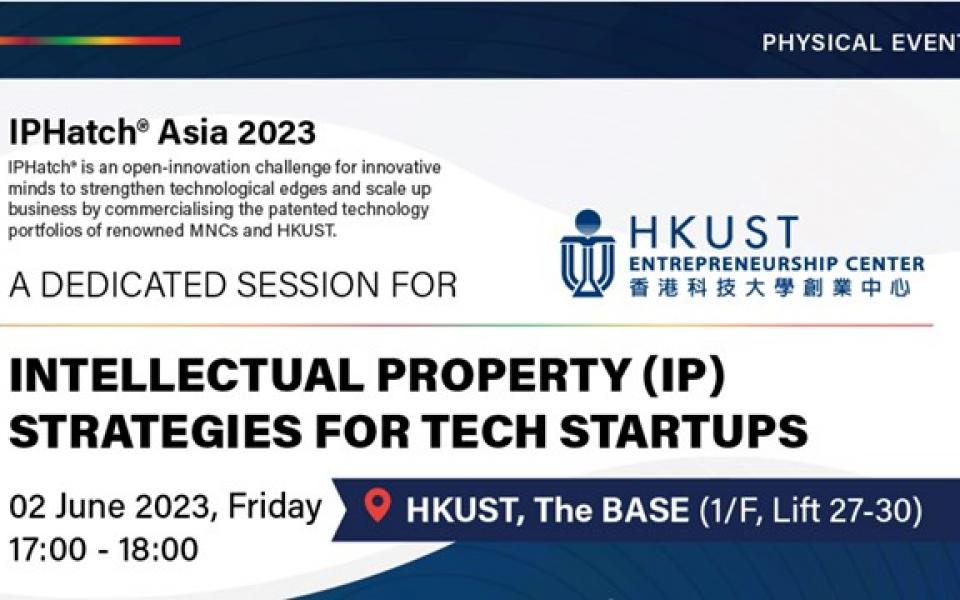 PHYSICAL EVENT

IPHatch® Asia 2023

IPHatch® is an open-innovation challenge for innovative minds to strengthen technological edges and scale up business by commercialising the patented technology portfolios of renowned MNCs and HKUST.

A DEDICATED SESSION FOR

HKUST
ENTREPRENEURSHIP CENTER
香港科技大學創業中心

INTELLECTUAL PROPERTY (IP) STRATEGIES FOR TECH STARTUPS

02 June 2023, Friday
17:00 - 18:00

HKUST, The BASE (1/F, Lift 27-30)